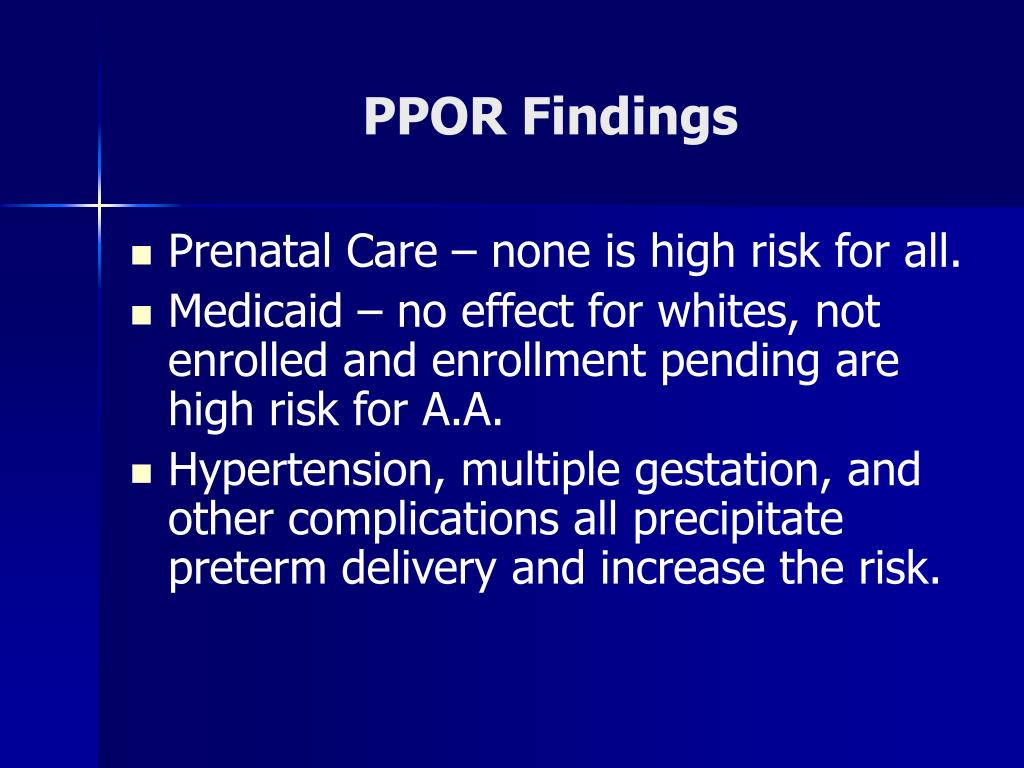 PPOR Findings

- Prenatal Care – none is high risk for all.
- Medicaid – no effect for whites, not enrolled and enrollment pending are high risk for A.A.
- Hypertension, multiple gestation, and other complications all precipitate preterm delivery and increase the risk.